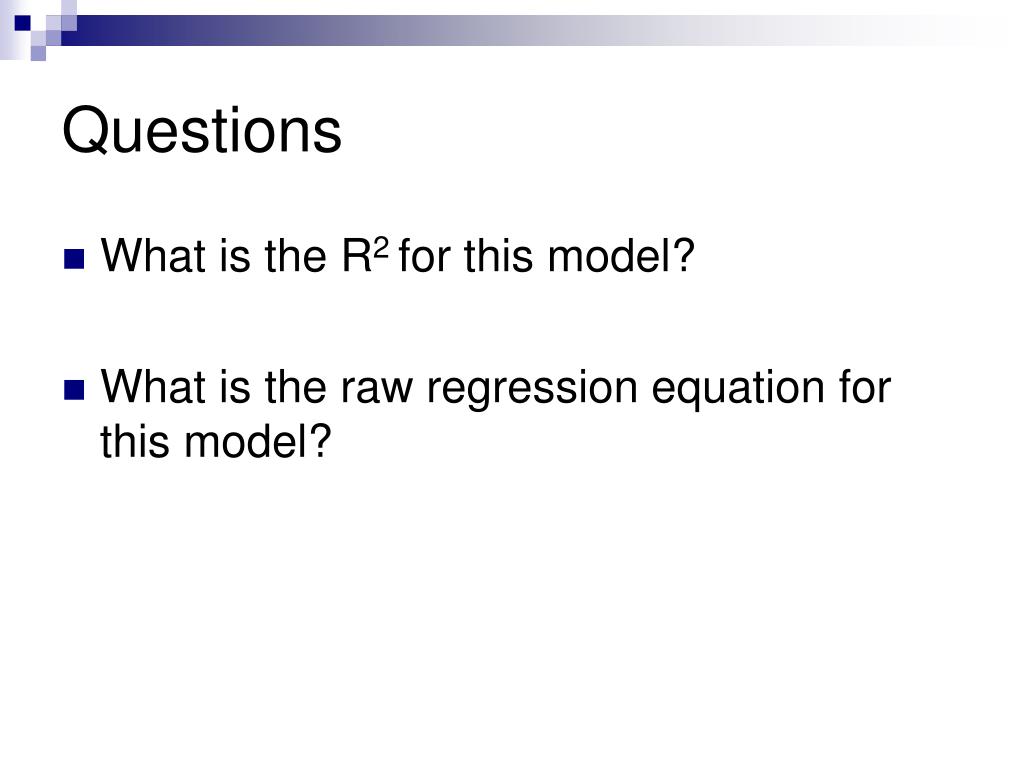 Questions

What is the $R^2$ for this model?

What is the raw regression equation for this model?